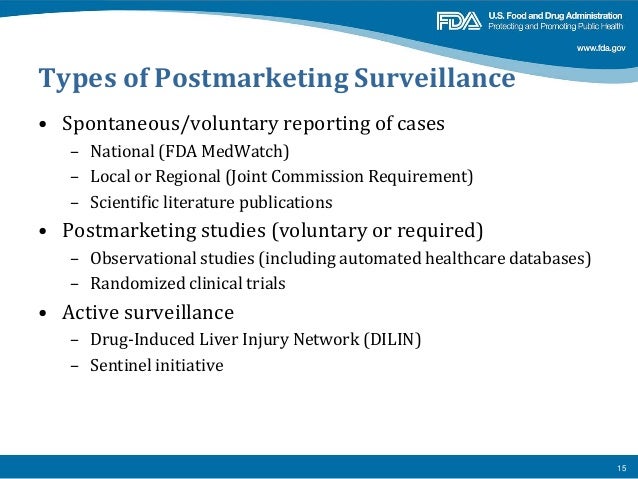 FDA U.S. Food and Drug Administration
Protecting and Promoting Public Health
www.fda.gov

Types of Postmarketing Surveillance

• Spontaneous/voluntary reporting of cases
– National (FDA MedWatch)
– Local or Regional (Joint Commission Requirement)
– Scientific literature publications
• Postmarketing studies (voluntary or required)
– Observational studies (including automated healthcare databases)
– Randomized clinical trials
• Active surveillance
– Drug-Induced Liver Injury Network (DILIN)
– Sentinel initiative

15